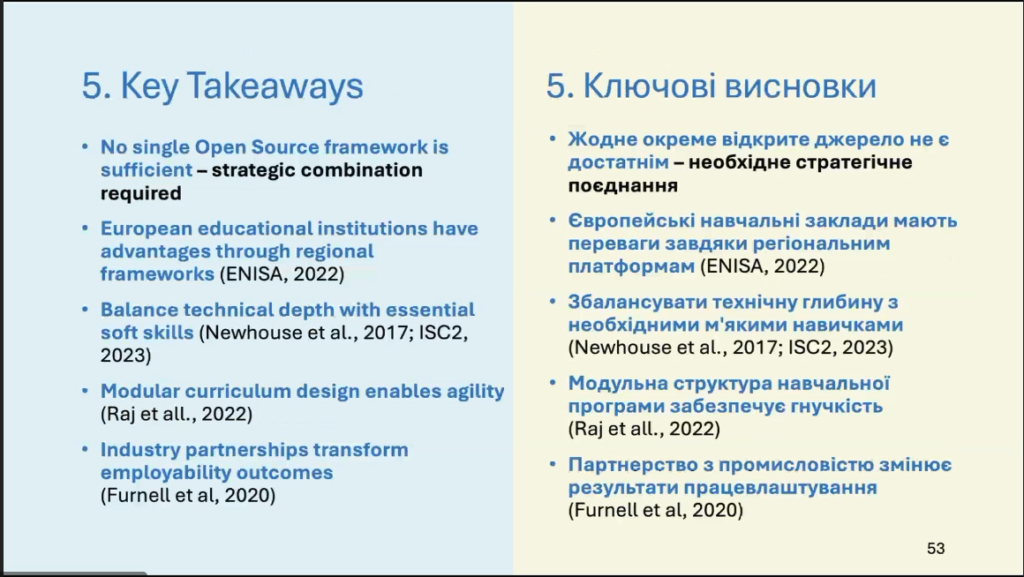 5. Key Takeaways

• No single Open Source framework is sufficient – strategic combination required

• European educational institutions have advantages through regional frameworks (ENISA, 2022)

• Balance technical depth with essential soft skills (Newhouse et al., 2017; ISC2, 2023)

• Modular curriculum design enables agility (Raj et all., 2022)

• Industry partnerships transform employability outcomes (Furnell et al, 2020)

5. Ключові висновки

• Жодне окреме відкрите джерело не є достатнім – необхідне стратегічне поєднання

• Європейські навчальні заклади мають переваги завдяки регіональним платформам (ENISA, 2022)

• Збалансувати технічну глибину з необхідними м'якими навичками (Newhouse et al., 2017; ISC2, 2023)

• Модульна структура навчальної програми забезпечує гнучкість (Raj et all., 2022)

• Партнерство з промисловістю змінює результати працевлаштування (Furnell et al, 2020)

53